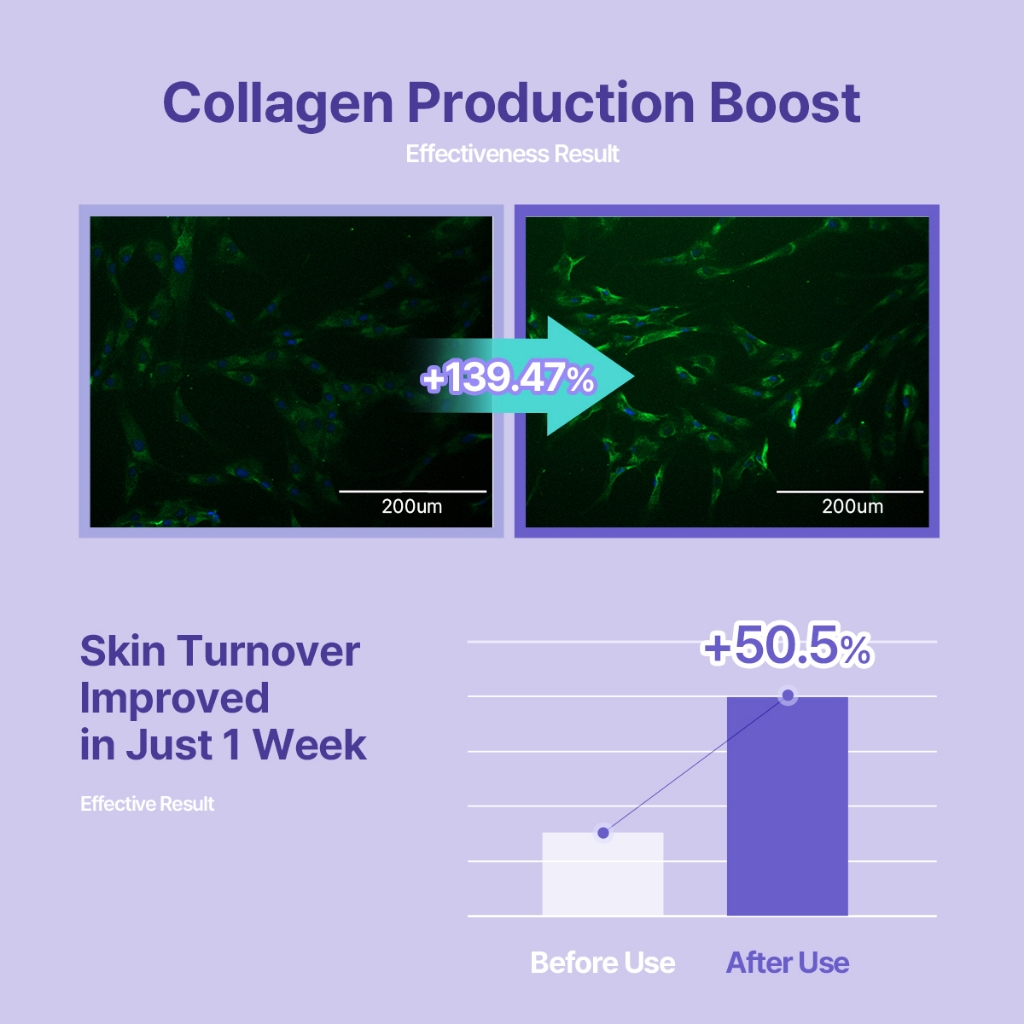 Collagen Production Boost

Effectiveness Result

200um

+139.47%

200um

Skin Turnover Improved in Just 1 Week

Effective Result

+50.5%

Before Use

After Use